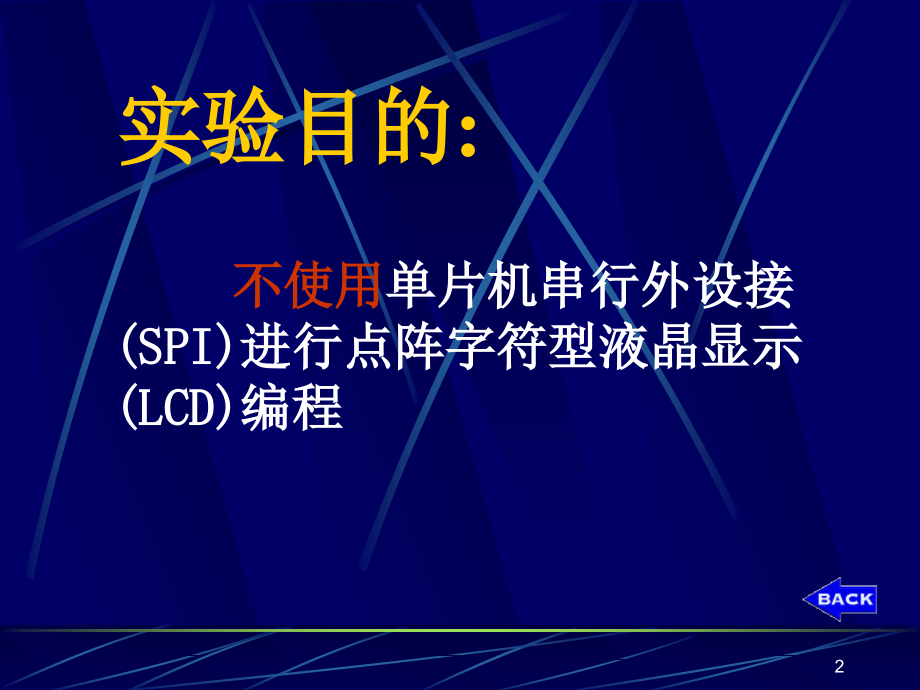 实验目的:

不使用单片机串行外设接(SPI)进行点阵字符型液晶显示(LCD)编程

BACK

2